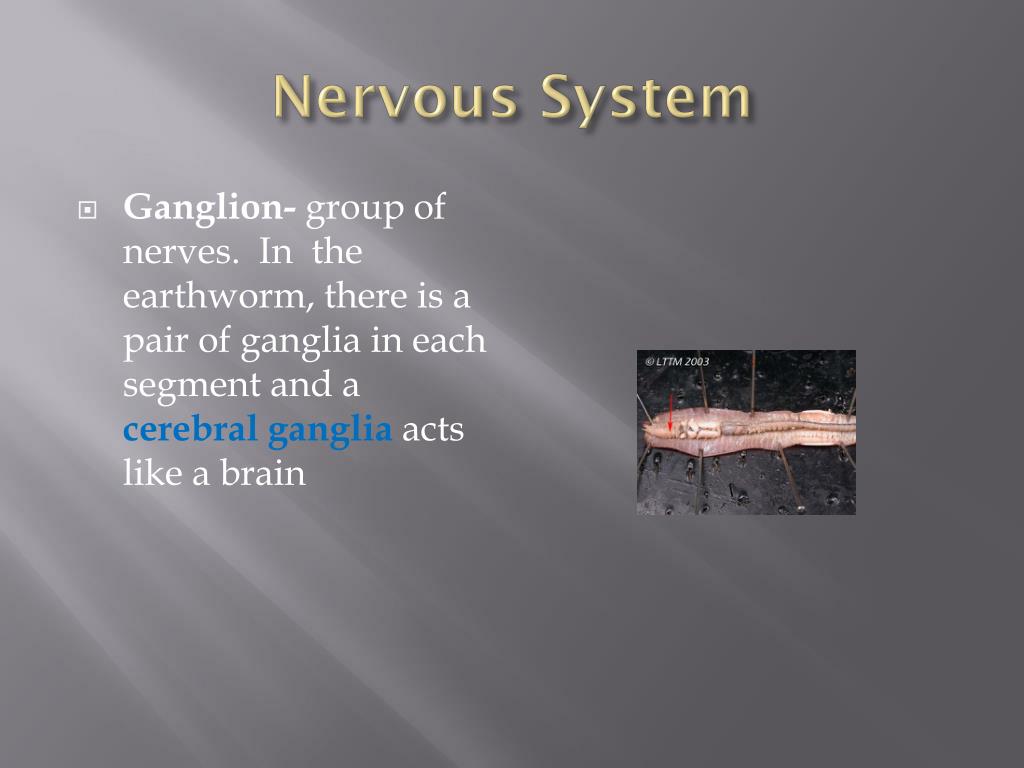 Nervous System

Ganglion- group of nerves. In the earthworm, there is a pair of ganglia in each segment and a cerebral ganglia acts like a brain

© LTTM 2003